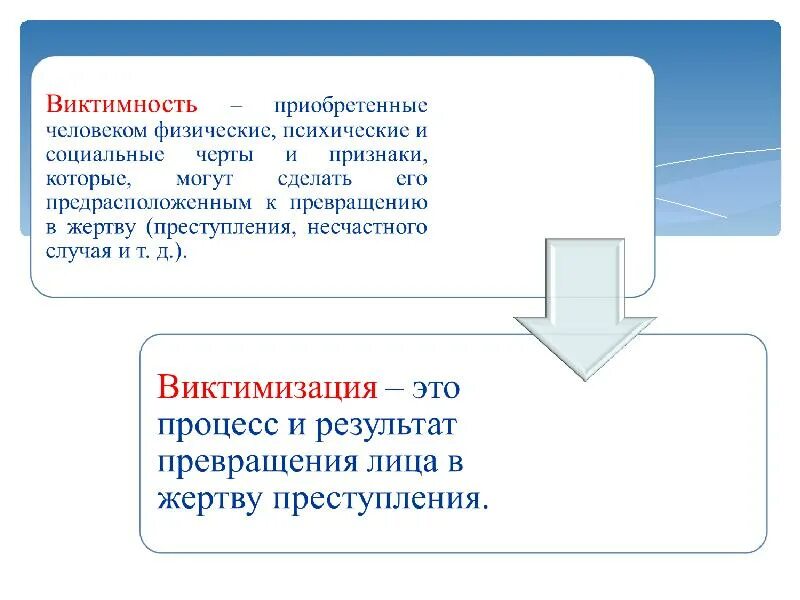 Виктимность – приобретенные человеком физические, психические и социальные черты и признаки, которые, могут сделать его предрасположенным к превращению в жертву (преступления, несчастного случая и т. д.).

Виктимизация – это процесс и результат превращения лица в жертву преступления.